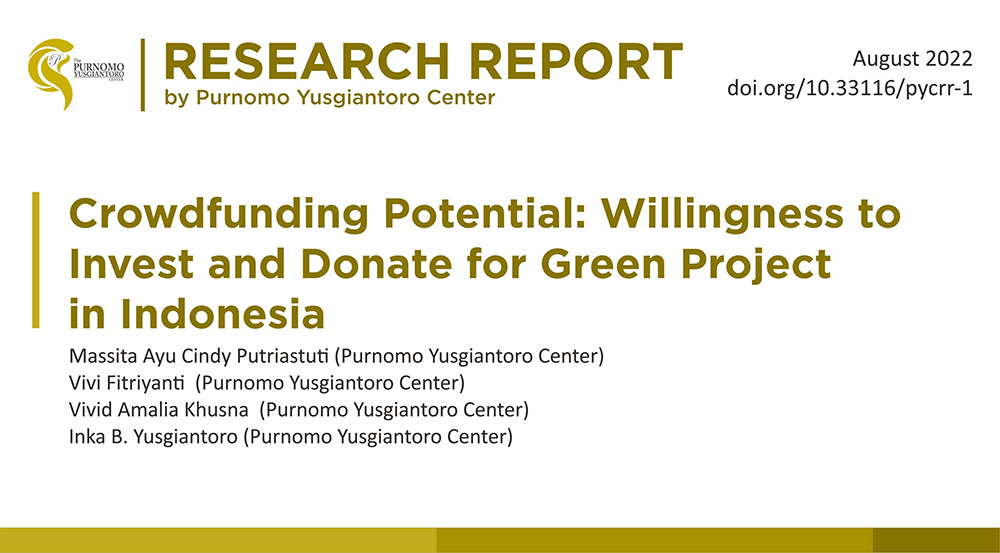 The PURNOMO YUSGIANTORO CENTER

RESEARCH REPORT
by Purnomo Yusgiantoro Center

August 2022
doi.org/10.33116/pycrr-1

Crowdfunding Potential: Willingness to Invest and Donate for Green Project in Indonesia

Massita Ayu Cindy Putriastuti (Purnomo Yusgiantoro Center)
Vivi Fitriyanti (Purnomo Yusgiantoro Center)
Vivid Amalia Khusna (Purnomo Yusgiantoro Center)
Inka B. Yusgiantoro (Purnomo Yusgiantoro Center)